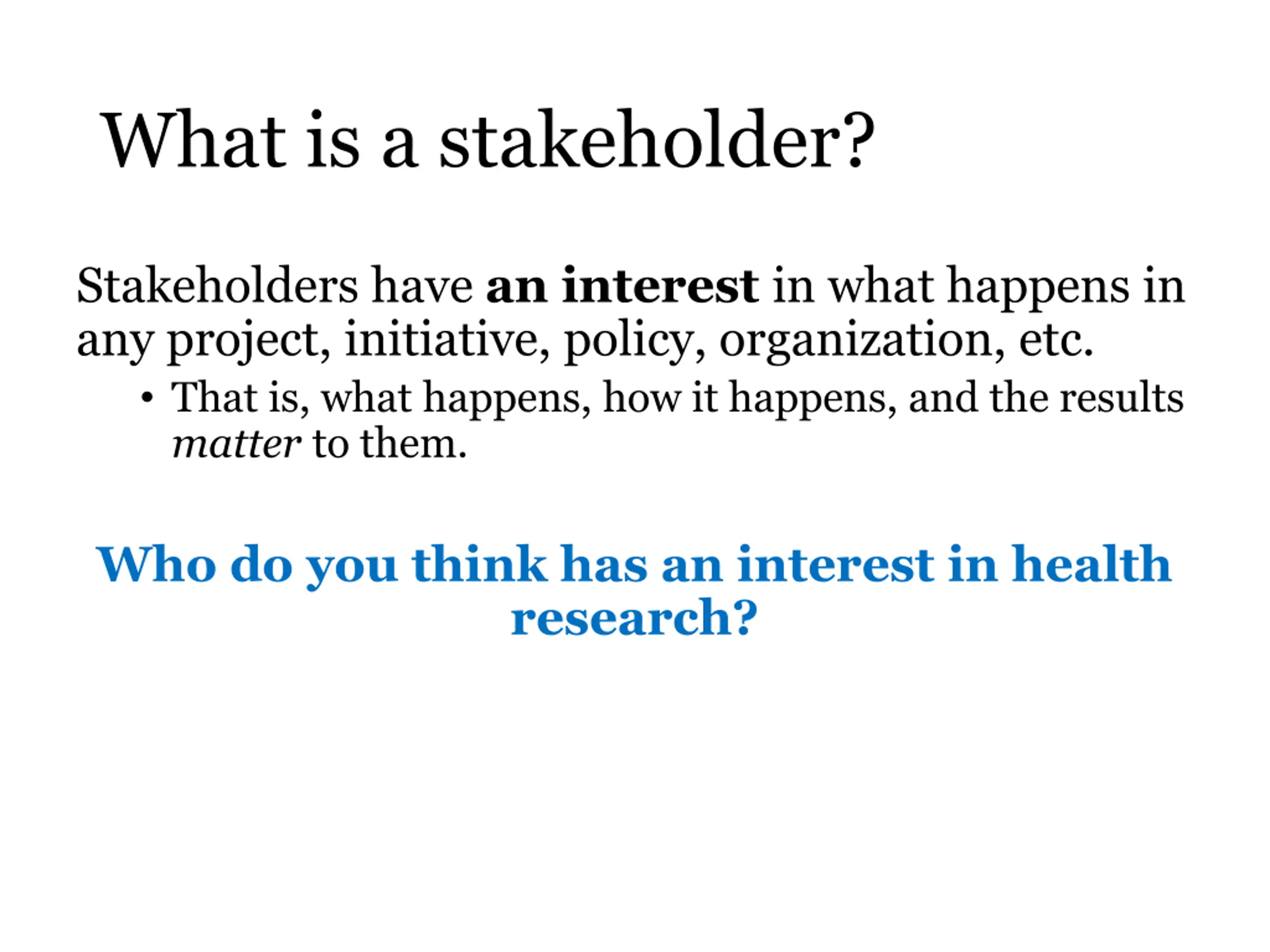 What is a stakeholder?

Stakeholders have an interest in what happens in any project, initiative, policy, organization, etc.

• That is, what happens, how it happens, and the results matter to them.

Who do you think has an interest in health research?